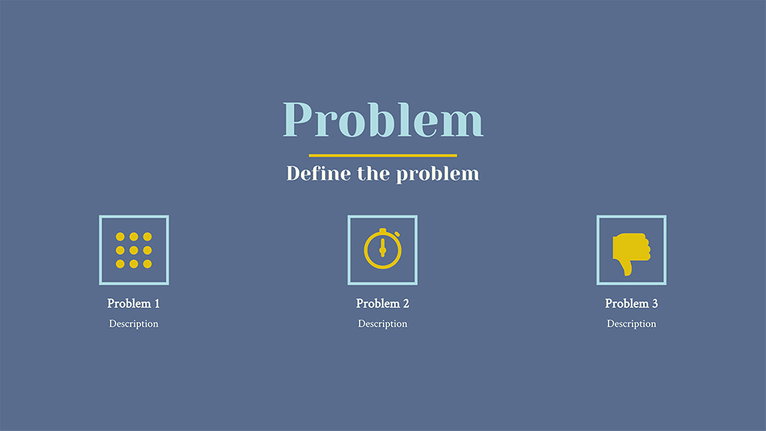 Problem

Define the problem

Problem 1
Description

Problem 2
Description

Problem 3
Description